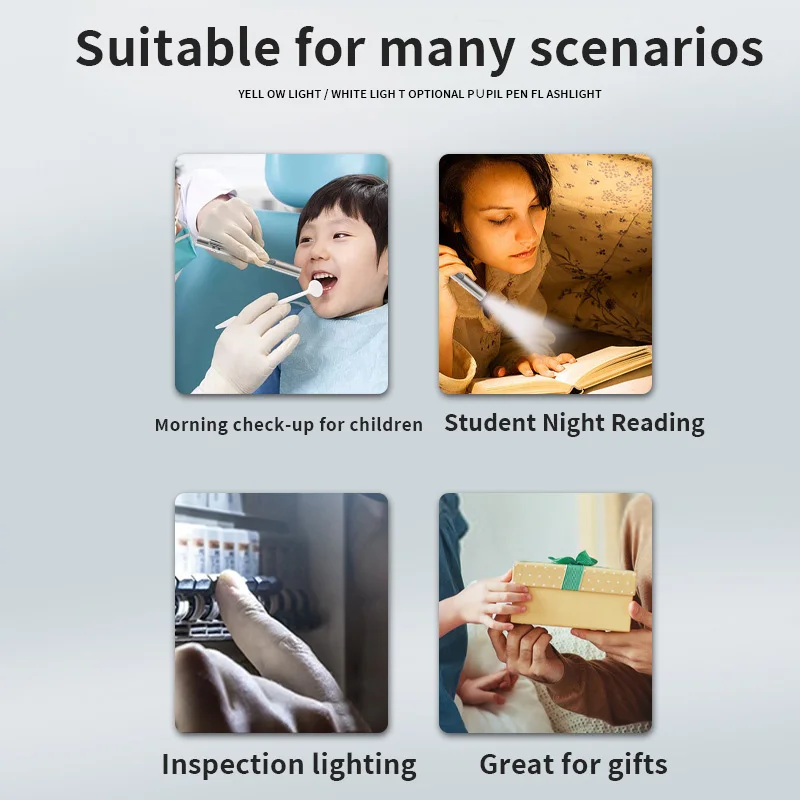 Suitable for many scenarios

YELL OW LIGHT / WHITE LIGH T OPTIONAL PUPIL PEN FL ASHLIGHT

Morning check-up for children

Student Night Reading

Inspection lighting

Great for gifts